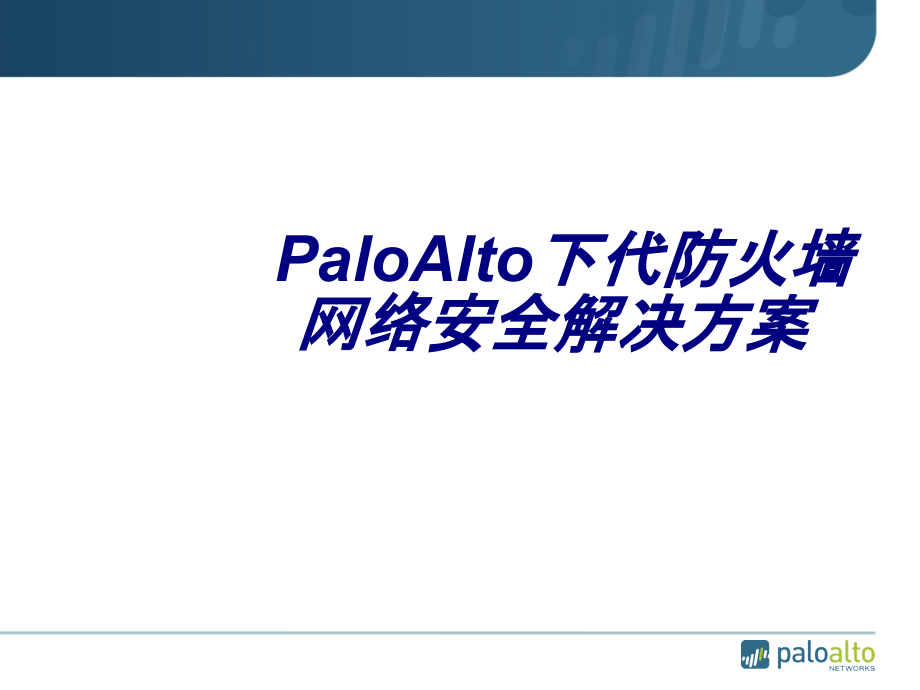 PaloAlto下代防火墙网络安全解决方案

paloalto
NETWORKS